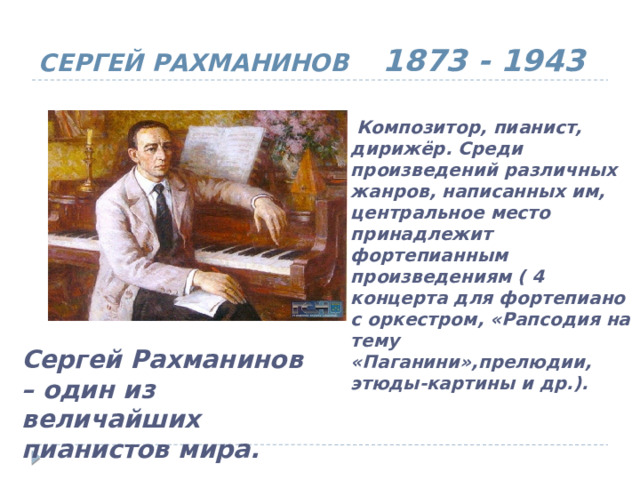 СЕРГЕЙ РАХМАНИНОВ 1873 - 1943

Композитор, пианист, дирижёр. Среди произведений различных жанров, написанных им, центральное место принадлежит фортепианным произведениям ( 4 концерта для фортепиано с оркестром, «Рапсодия на тему «Паганини»,прелюдии, этюды-картины и др.).

Сергей Рахманинов – один из величайших пианистов мира.